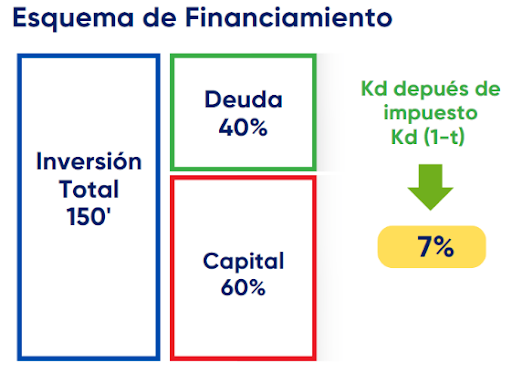 Esquema de Financiamiento

Inversión Total 150'

Deuda 40%

Capital 60%

Kd depués de impuesto Kd (1-t)

7%